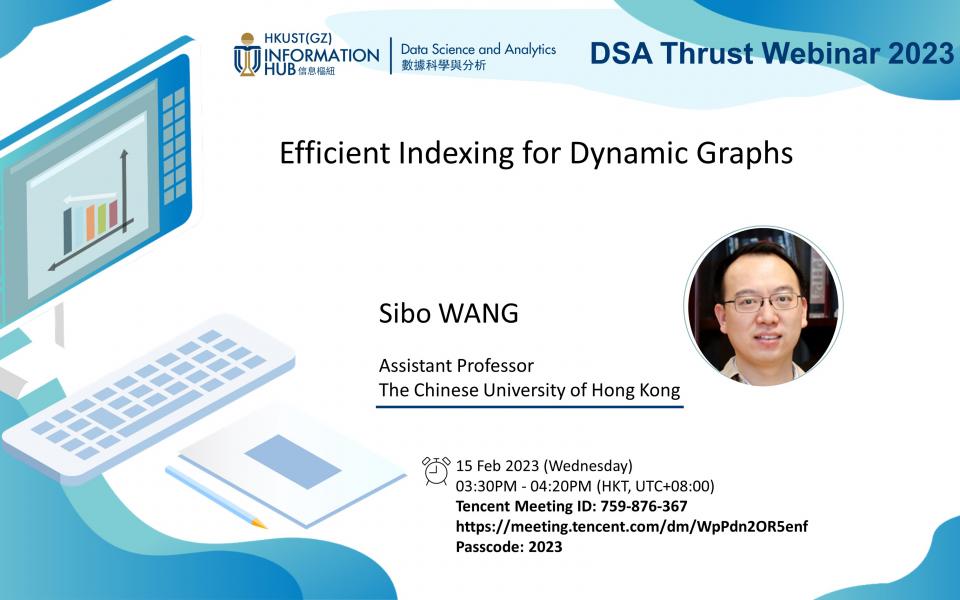 HKUST(GZ) INFORMATION HUB 信息樞紐

Data Science and Analytics 數據科學與分析

DSA Thrust Webinar 2023

Efficient Indexing for Dynamic Graphs

Sibo WANG

Assistant Professor
The Chinese University of Hong Kong

15 Feb 2023 (Wednesday)
03:30PM - 04:20PM (HKT, UTC+08:00)
Tencent Meeting ID: 759-876-367
https://meeting.tencent.com/dm/WpPdn2OR5enf
Passcode: 2023